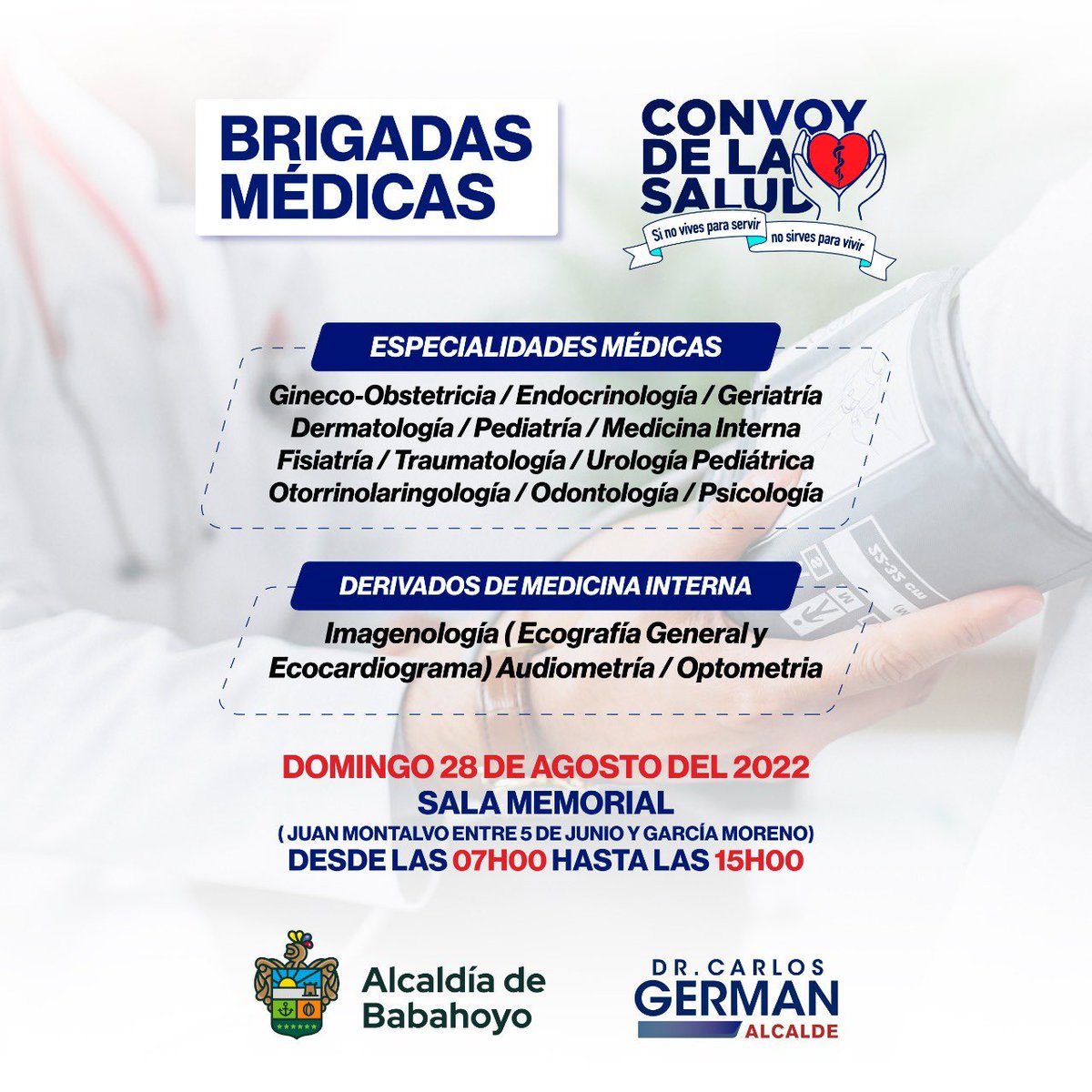 BRIGADAS MÉDICAS

CONVOY DE LA SALUD
Si no vives para servir no sirves para vivir

ESPECIALIDADES MÉDICAS
Gineco-Obstetricia / Endocrinología / Geriatría
Dermatología / Pediatría / Medicina Interna
Fisiatría / Traumatología / Urología Pediátrica
Otorrinolaringología / Odontología / Psicología

DERIVADOS DE MEDICINA INTERNA
Imagenología ( Ecografía General y Ecocardiograma) Audiometría / Optometria

DOMINGO 28 DE AGOSTO DEL 2022
SALA MEMORIAL
( JUAN MONTALVO ENTRE 5 DE JUNIO Y GARCÍA MORENO)
DESDE LAS 07H00 HASTA LAS 15H00

Alcaldía de Babahoyo

DR. CARLOS GERMAN ALCALDE